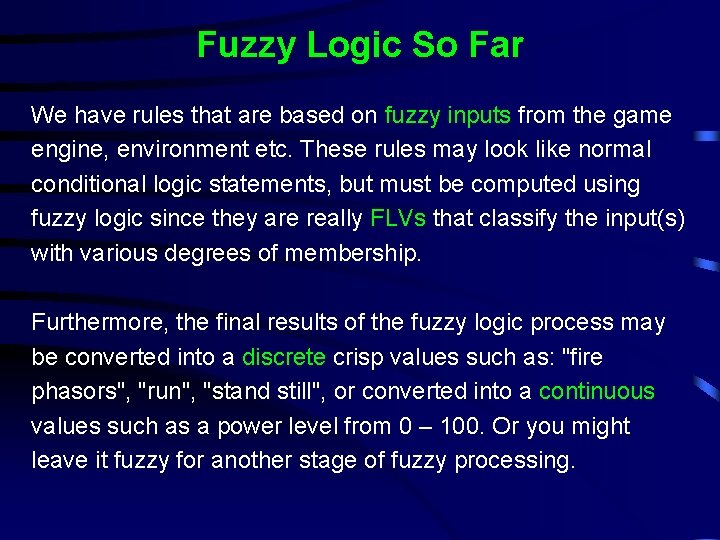 Fuzzy Logic So Far

We have rules that are based on fuzzy inputs from the game engine, environment etc. These rules may look like normal conditional logic statements, but must be computed using fuzzy logic since they are really FLVs that classify the input(s) with various degrees of membership.

Furthermore, the final results of the fuzzy logic process may be converted into a discrete crisp values such as: "fire phasors", "run", "stand still", or converted into a continuous values such as a power level from 0 – 100. Or you might leave it fuzzy for another stage of fuzzy processing.